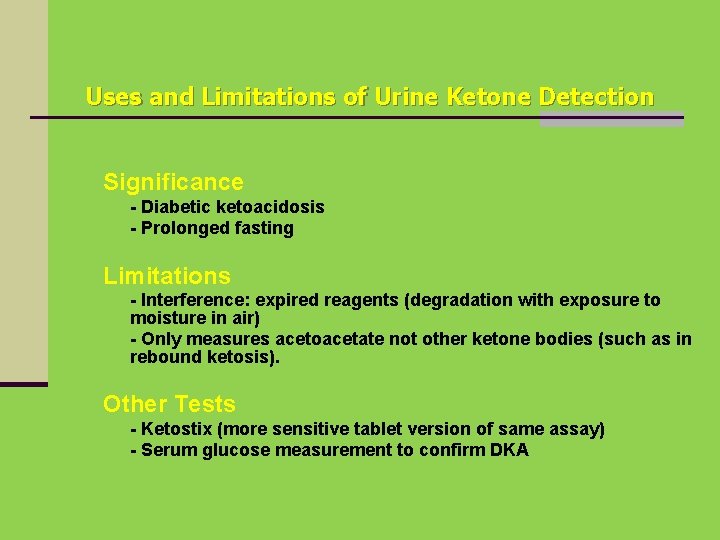 Uses and Limitations of Urine Ketone Detection

Significance
- Diabetic ketoacidosis
- Prolonged fasting

Limitations
- Interference: expired reagents (degradation with exposure to moisture in air)
- Only measures acetoacetate not other ketone bodies (such as in rebound ketosis).

Other Tests
- Ketostix (more sensitive tablet version of same assay)
- Serum glucose measurement to confirm DKA